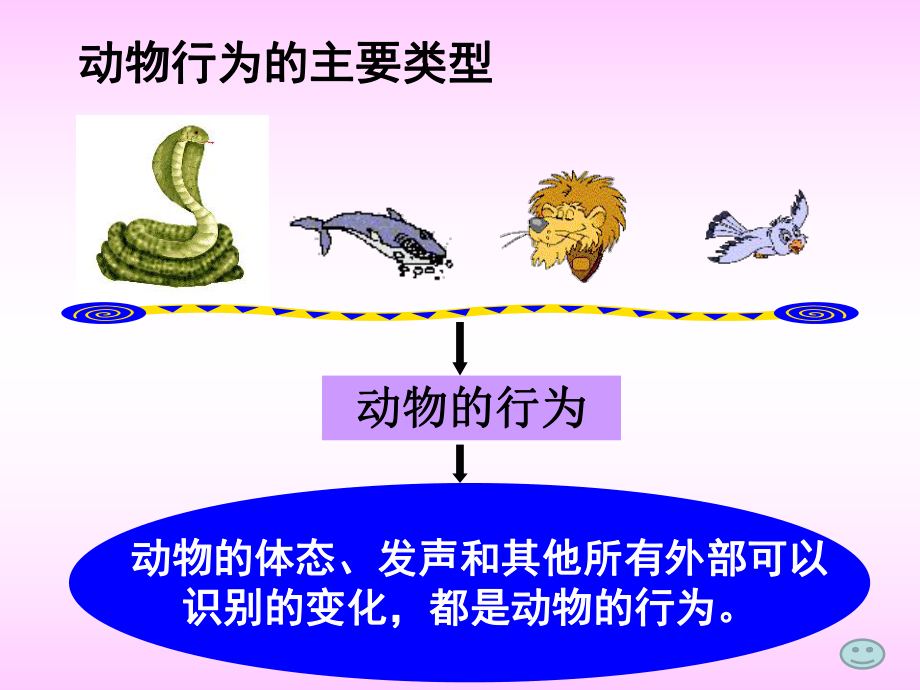 动物行为的主要类型

动物的行为

动物的体态、发声和其他所有外部可以识别的变化，都是动物的行为。